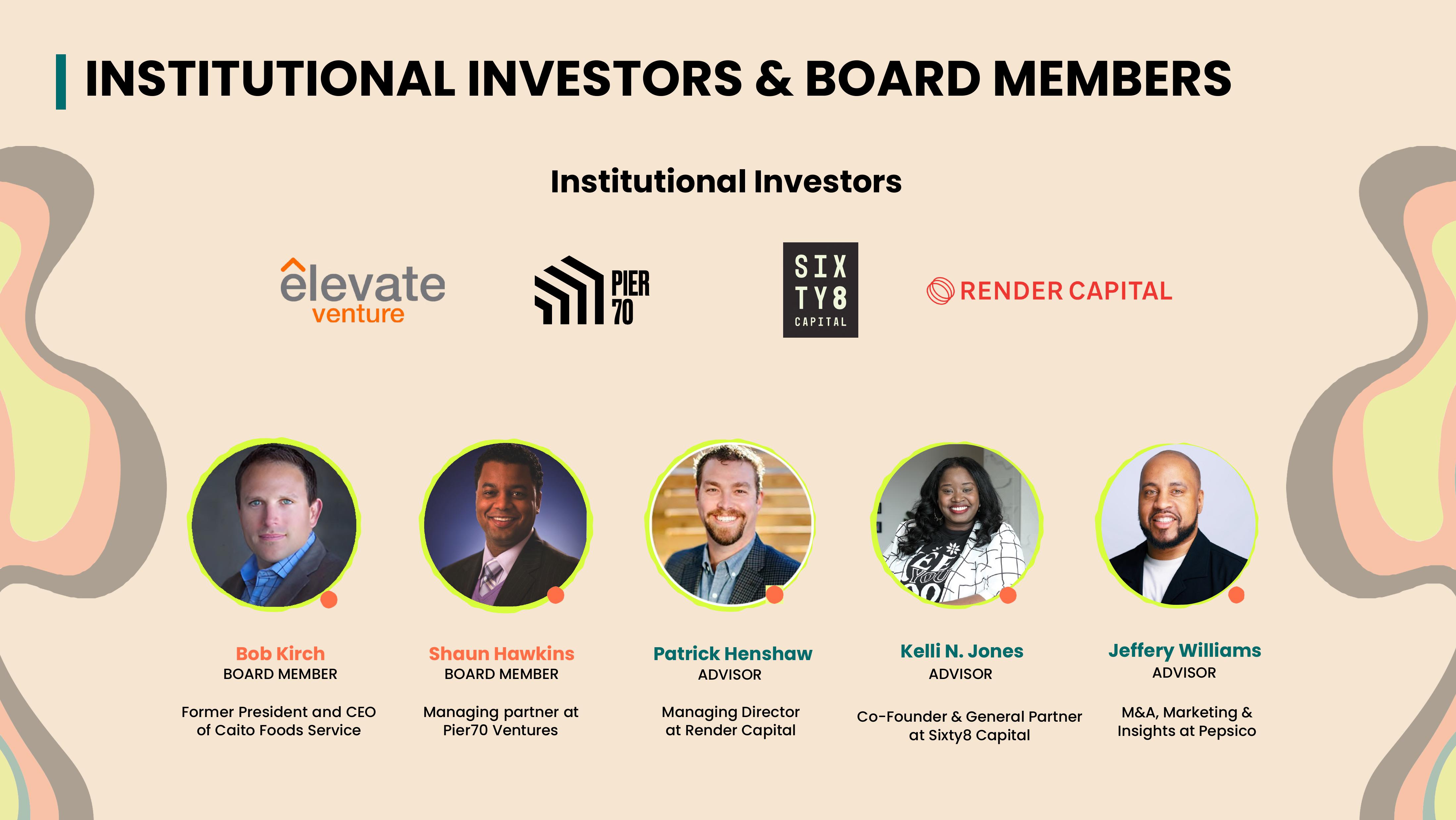 INSTITUTIONAL INVESTORS & BOARD MEMBERS

Institutional Investors

elevate venture

PIER 70

SIX TY8 CAPITAL

RENDER CAPITAL

Bob Kirch
BOARD MEMBER

Former President and CEO of Caito Foods Service

Shaun Hawkins
BOARD MEMBER

Managing partner at Pier70 Ventures

Patrick Henshaw
ADVISOR

Managing Director at Render Capital

Kelli N. Jones
ADVISOR

Co-Founder & General Partner at Sixty8 Capital

Jeffery Williams
ADVISOR

M&A, Marketing & Insights at Pepsico